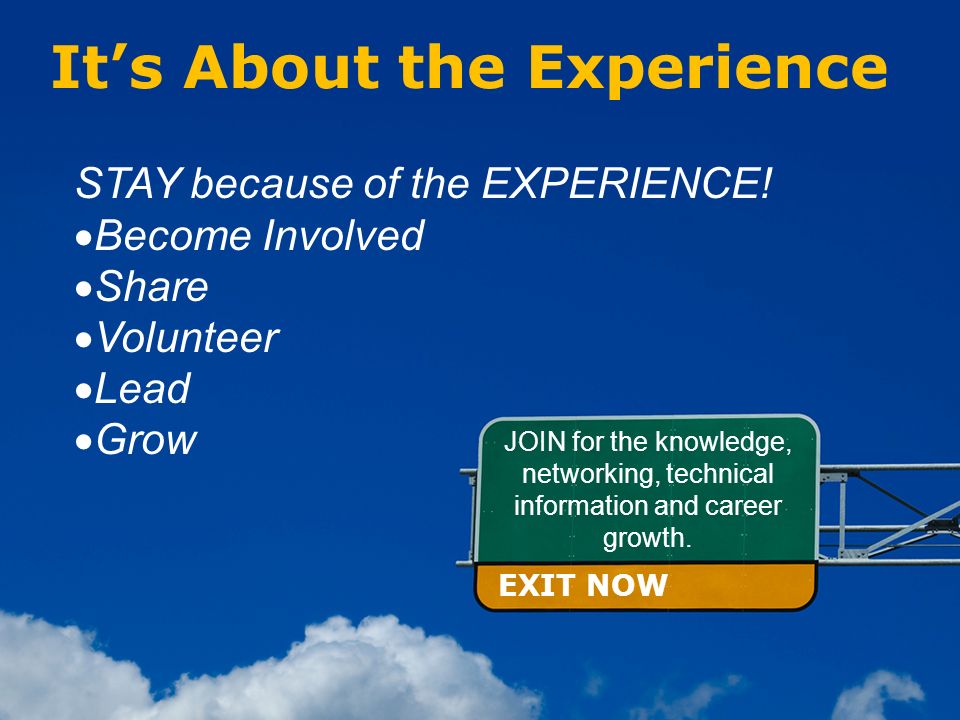 It’s About the Experience

STAY because of the EXPERIENCE!
•Become Involved
•Share
•Volunteer
•Lead
•Grow

JOIN for the knowledge, networking, technical information and career growth.

EXIT NOW